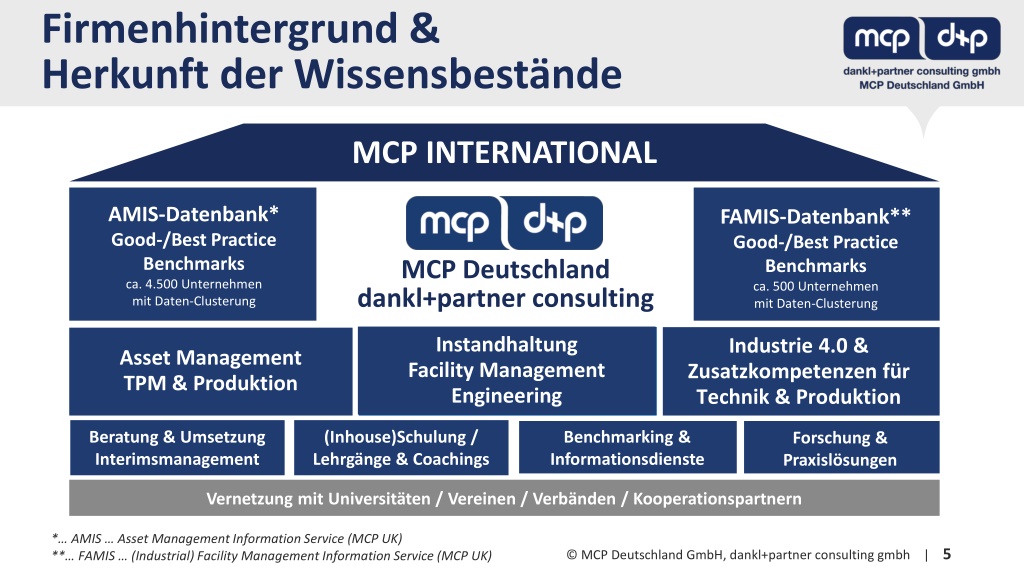 Firmenhintergrund & Herkunft der Wissensbestände

mcp d+p
dankl+partner consulting gmbh
MCP Deutschland GmbH

MCP INTERNATIONAL

AMIS-Datenbank*
Good-/Best Practice Benchmarks
ca. 4.500 Unternehmen mit Daten-Clusterung

mcp d+p
MCP Deutschland
dankl+partner consulting

FAMIS-Datenbank**
Good-/Best Practice Benchmarks
ca. 500 Unternehmen mit Daten-Clusterung

Asset Management
TPM & Produktion

Instandhaltung
Facility Management
Engineering

Industrie 4.0 &
Zusatzkompetenzen für Technik & Produktion

Beratung & Umsetzung
Interimsmanagement

(Inhouse)Schulung /
Lehrgänge & Coachings

Benchmarking &
Informationsdienste

Forschung &
Praxislösungen

Vernetzung mit Universitäten / Vereinen / Verbänden / Kooperationspartnern

*… AMIS … Asset Management Information Service (MCP UK)
**… FAMIS … (Industrial) Facility Management Information Service (MCP UK)

© MCP Deutschland GmbH, dankl+partner consulting gmbh | 5